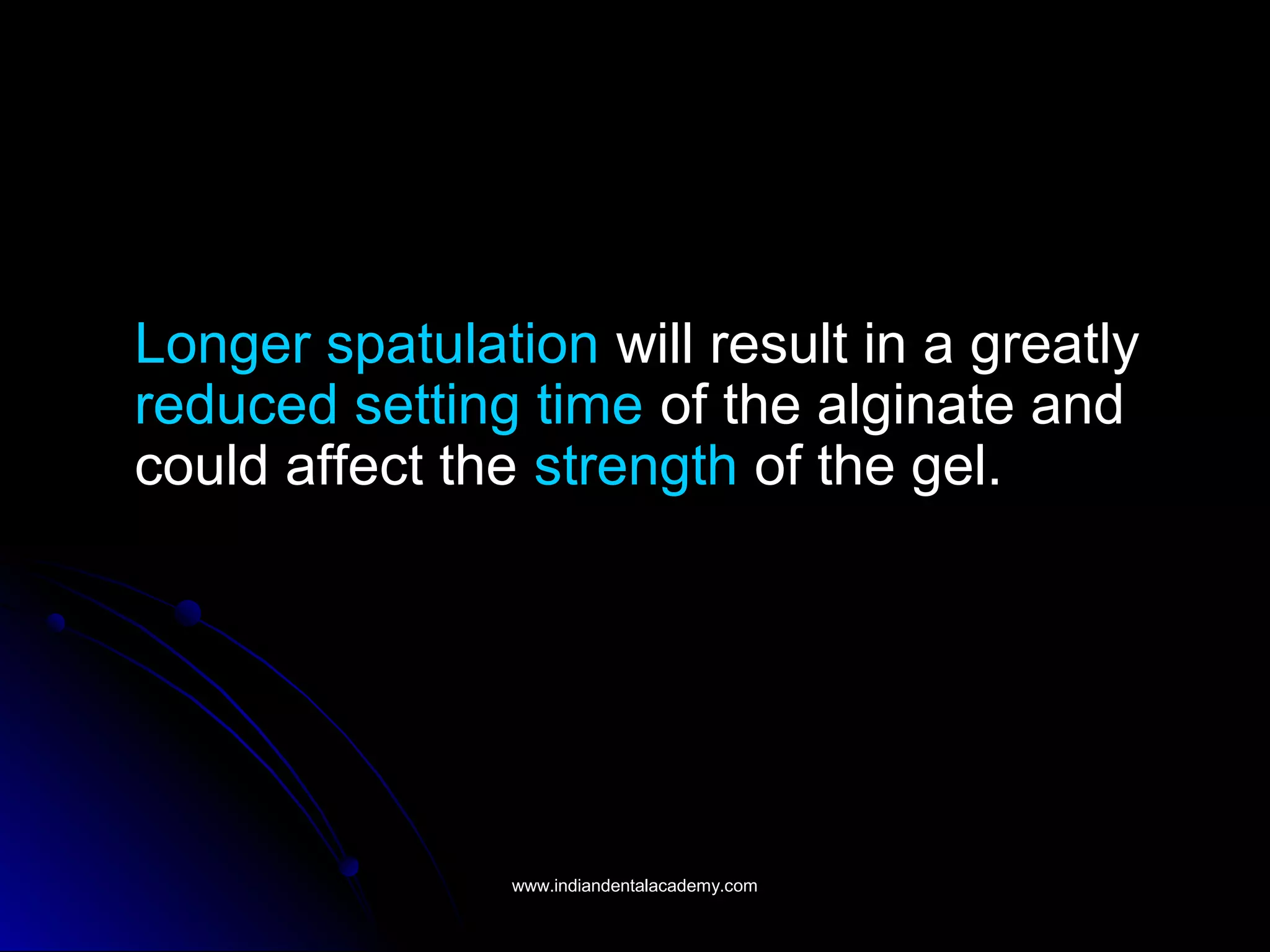 Longer spatulation will result in a greatly reduced setting time of the alginate and could affect the strength of the gel.

www.indiandentalacademy.com